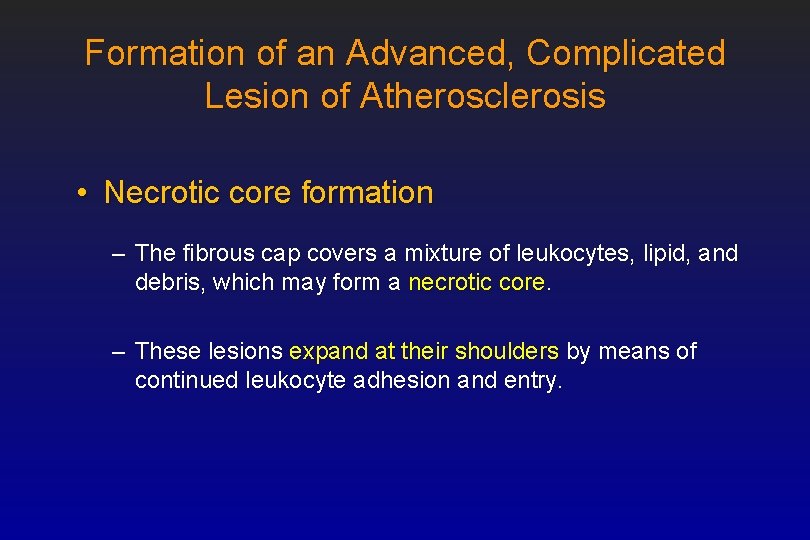 Formation of an Advanced, Complicated Lesion of Atherosclerosis

• Necrotic core formation

– The fibrous cap covers a mixture of leukocytes, lipid, and debris, which may form a necrotic core.

– These lesions expand at their shoulders by means of continued leukocyte adhesion and entry.